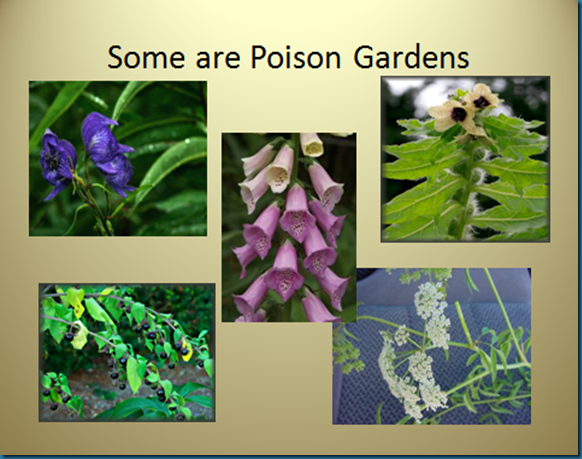 Some are Poison Gardens